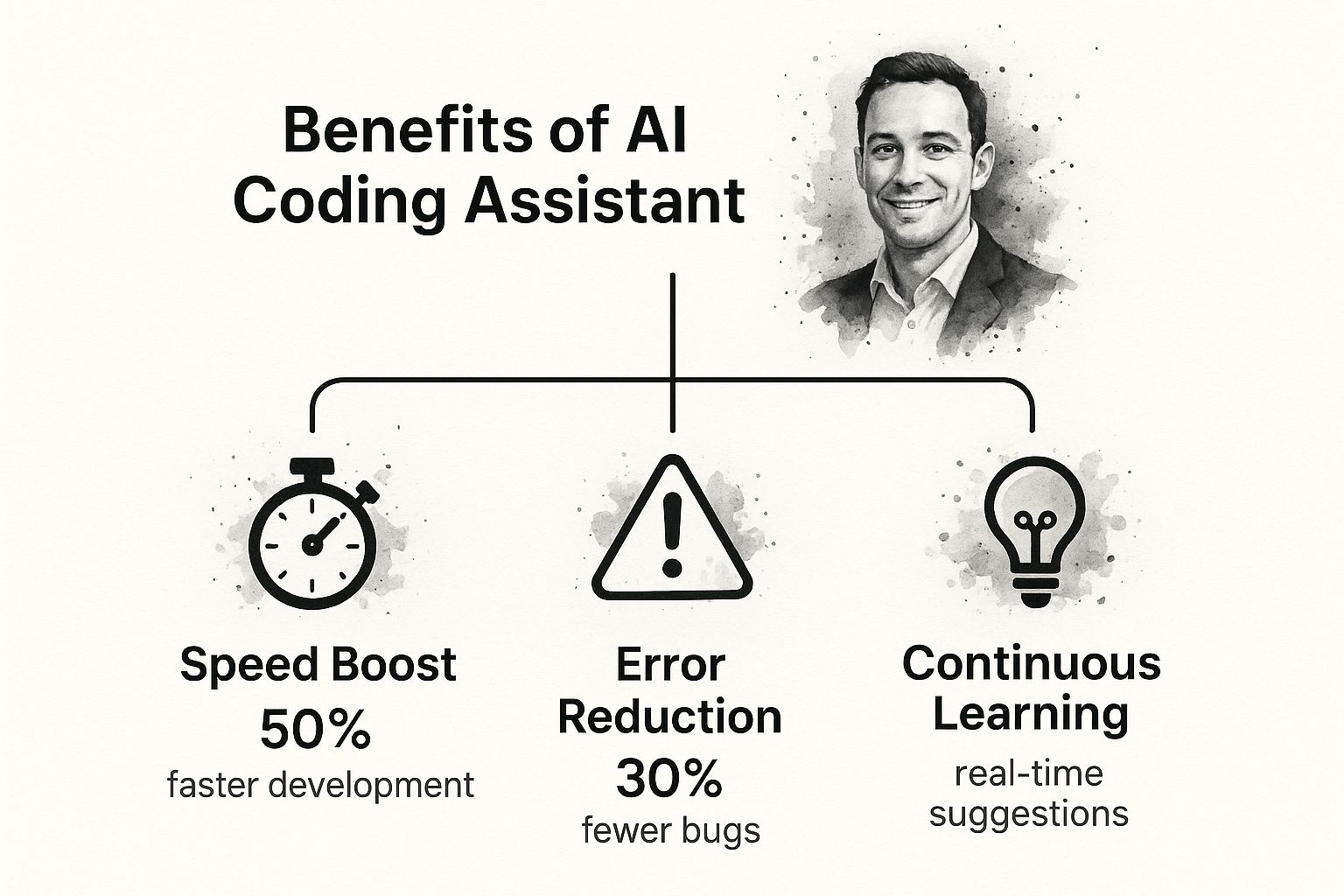 Benefits of AI Coding Assistant

Speed Boost
50%
faster development

Error Reduction
30%
fewer bugs

Continuous Learning
real-time suggestions